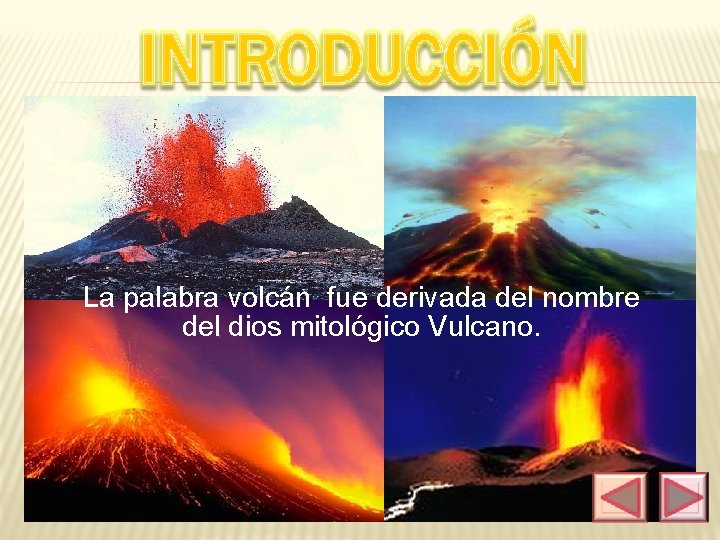 INTRODUCCIÓN

La palabra volcán fue derivada del nombre del dios mitológico Vulcano.